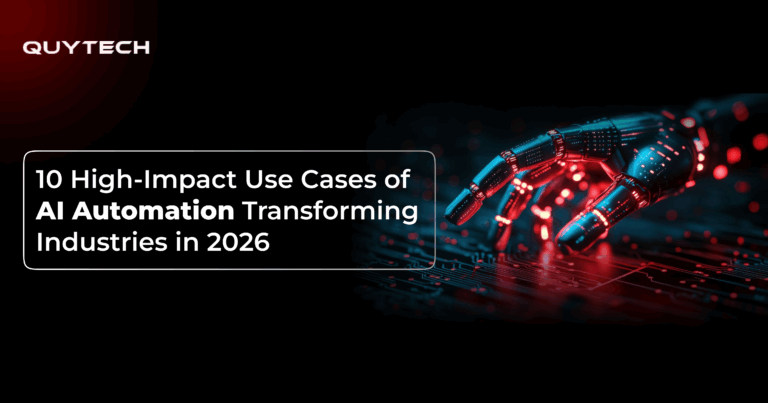 QUYTECH

10 High-Impact Use Cases of AI Automation Transforming Industries in 2026